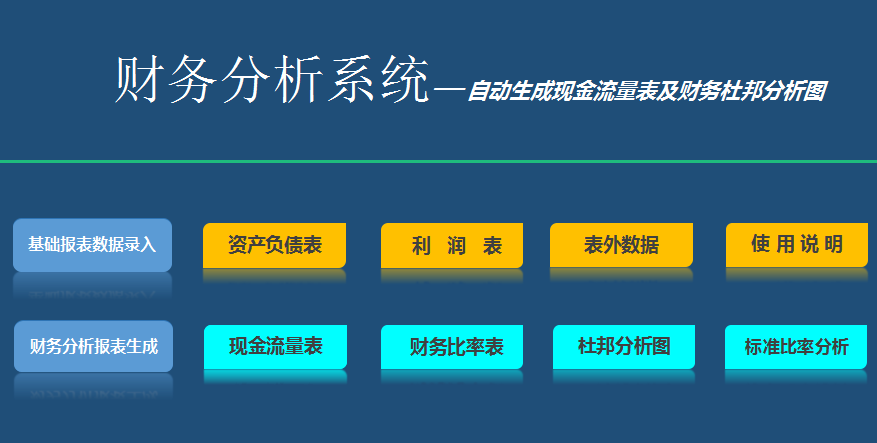 财务分析系统—自动生成现金流量表及财务杜邦分析图

基础报表数据录入

资产负债表

利 润 表

表外数据

使 用 说 明

财务分析报表生成

现金流量表

财务比率表

杜邦分析图

标准比率分析